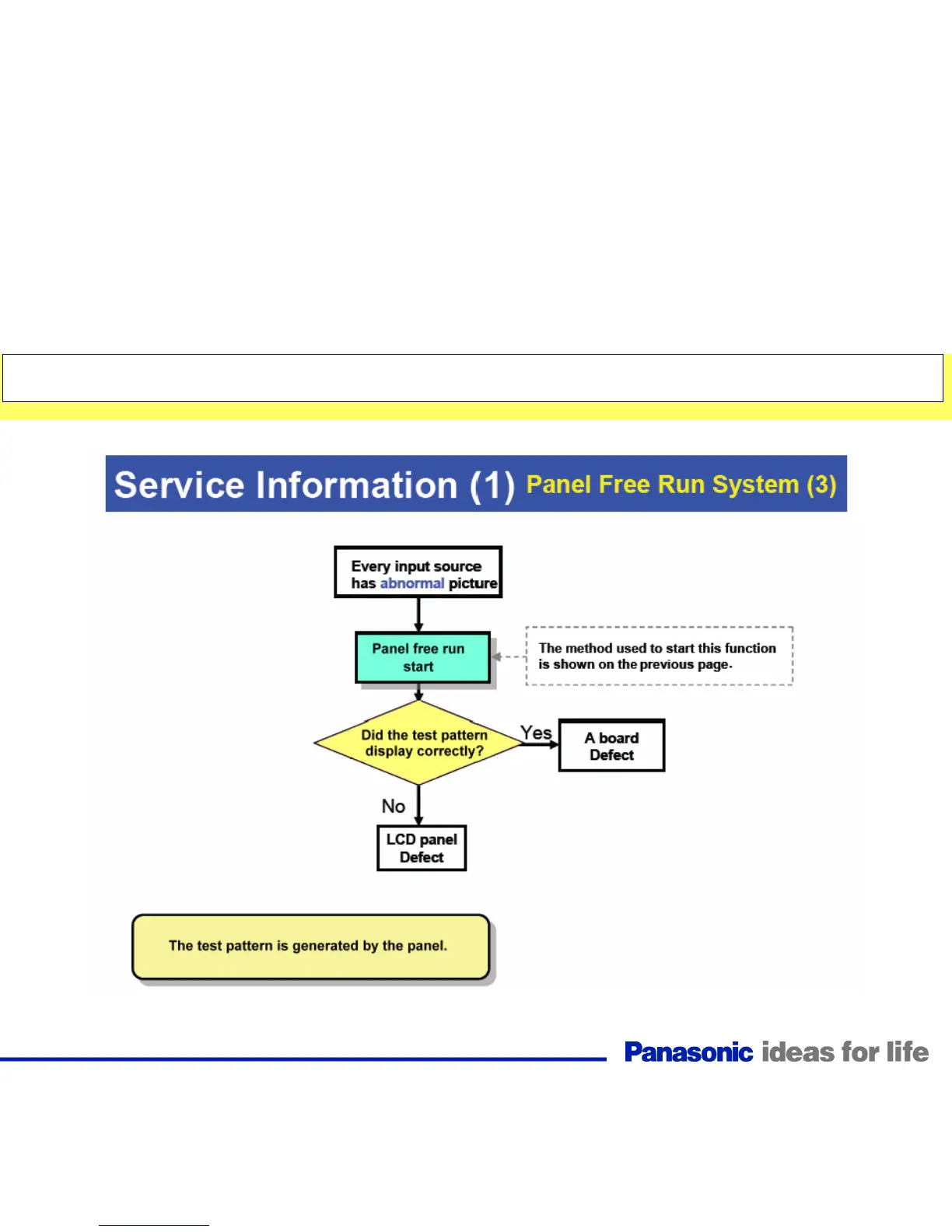 Service Information (1) Panel Free Run System (3)

Every input source has abnormal picture

Panel free run start

The method used to start this function is shown on the previous page.

Did the test pattern display correctly?

Yes

A board Defect

No

LCD panel Defect

The test pattern is generated by the panel.

Panasonic ideas for life